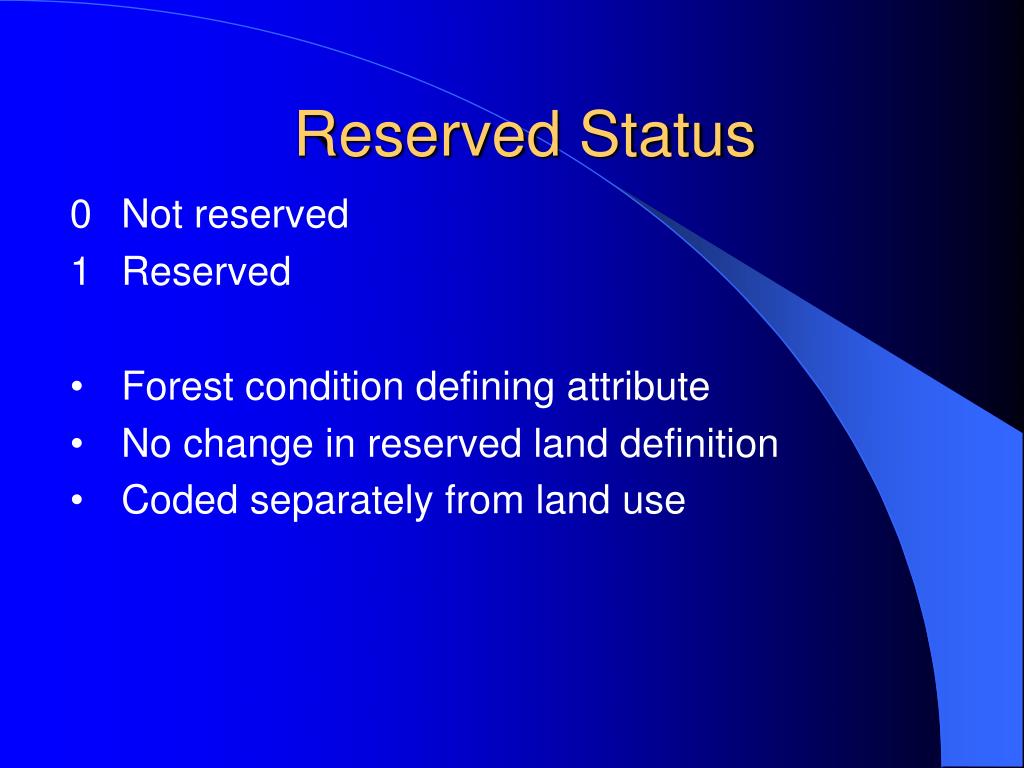 Reserved Status

0 Not reserved
1 Reserved

• Forest condition defining attribute
• No change in reserved land definition
• Coded separately from land use